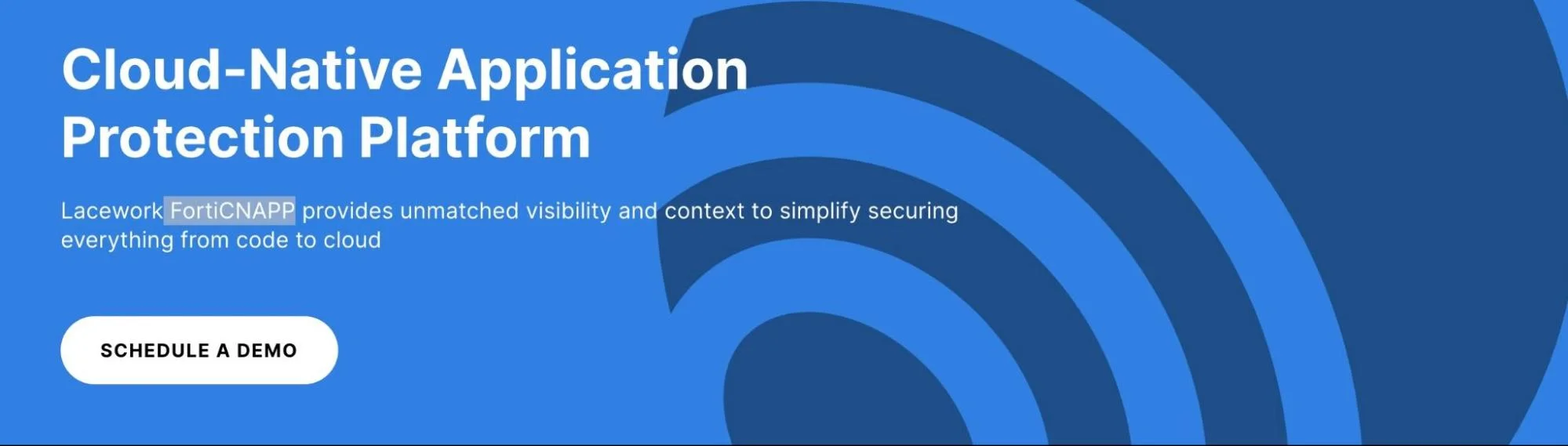 Cloud-Native Application Protection Platform

Lacework FortiCNAPP provides unmatched visibility and context to simplify securing everything from code to cloud

SCHEDULE A DEMO